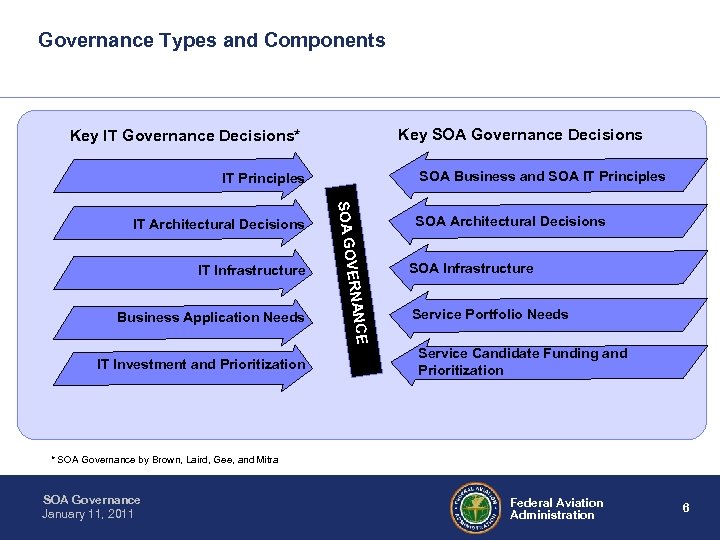 Governance Types and Components

Key IT Governance Decisions*

IT Principles

IT Architectural Decisions

IT Infrastructure

Business Application Needs

IT Investment and Prioritization

SOA GOVERNANCE

Key SOA Governance Decisions

SOA Business and SOA IT Principles

SOA Architectural Decisions

SOA Infrastructure

Service Portfolio Needs

Service Candidate Funding and Prioritization

* SOA Governance by Brown, Laird, Gee, and Mitra

SOA Governance
January 11, 2011

FEDERAL AVIATION ADMINISTRATION

Federal Aviation Administration

6